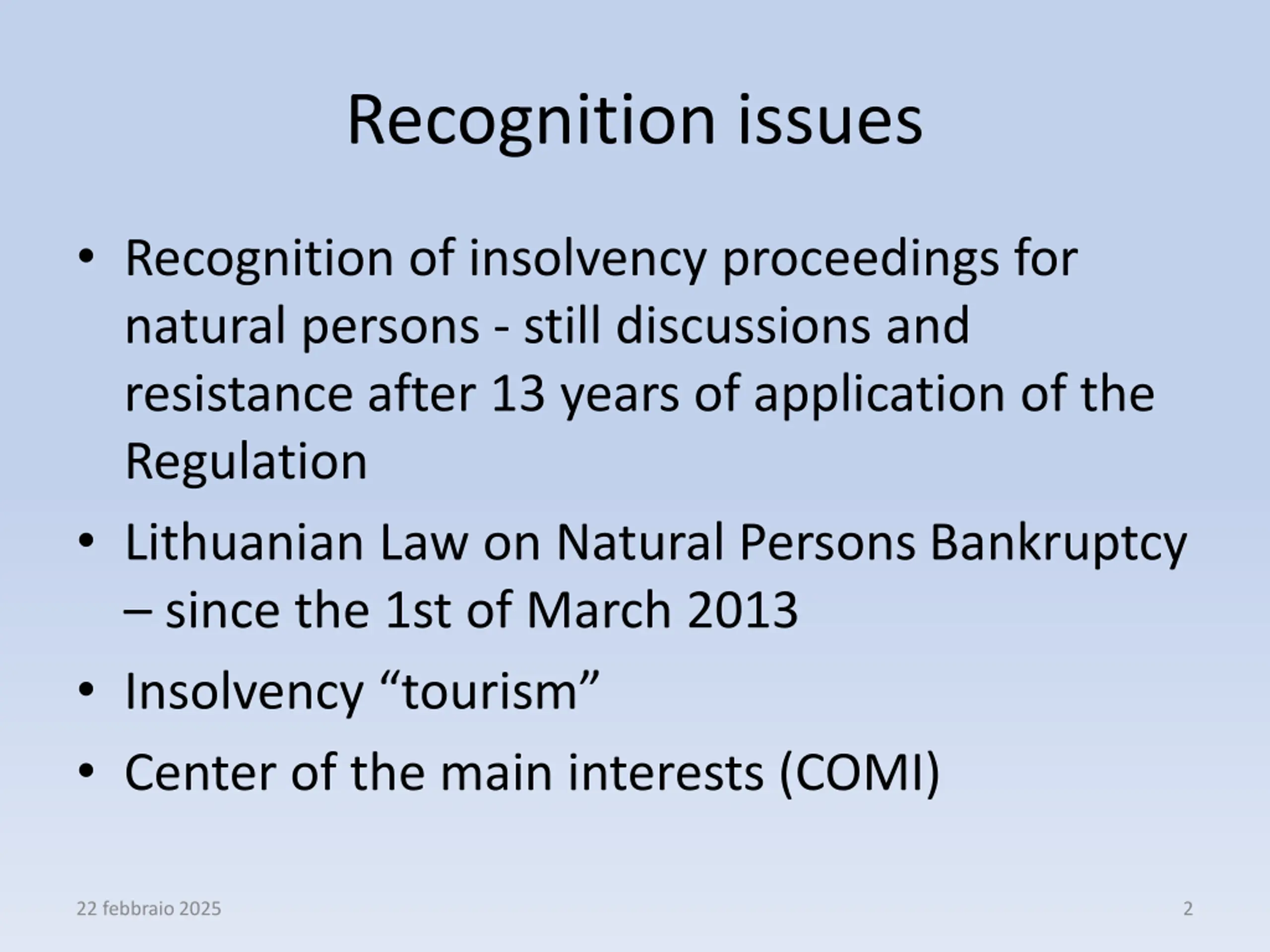 Recognition issues

• Recognition of insolvency proceedings for natural persons - still discussions and resistance after 13 years of application of the Regulation
• Lithuanian Law on Natural Persons Bankruptcy – since the 1st of March 2013
• Insolvency “tourism”
• Center of the main interests (COMI)

22 febbraio 2025

2